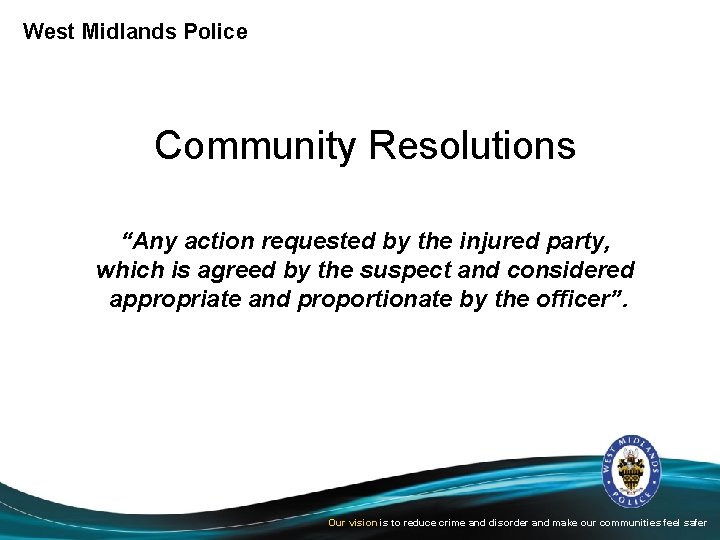 West Midlands Police

Community Resolutions

“Any action requested by the injured party, which is agreed by the suspect and considered appropriate and proportionate by the officer”.

WEST MIDLANDS POLICE

Our vision is to reduce crime and disorder and make our communities feel safer